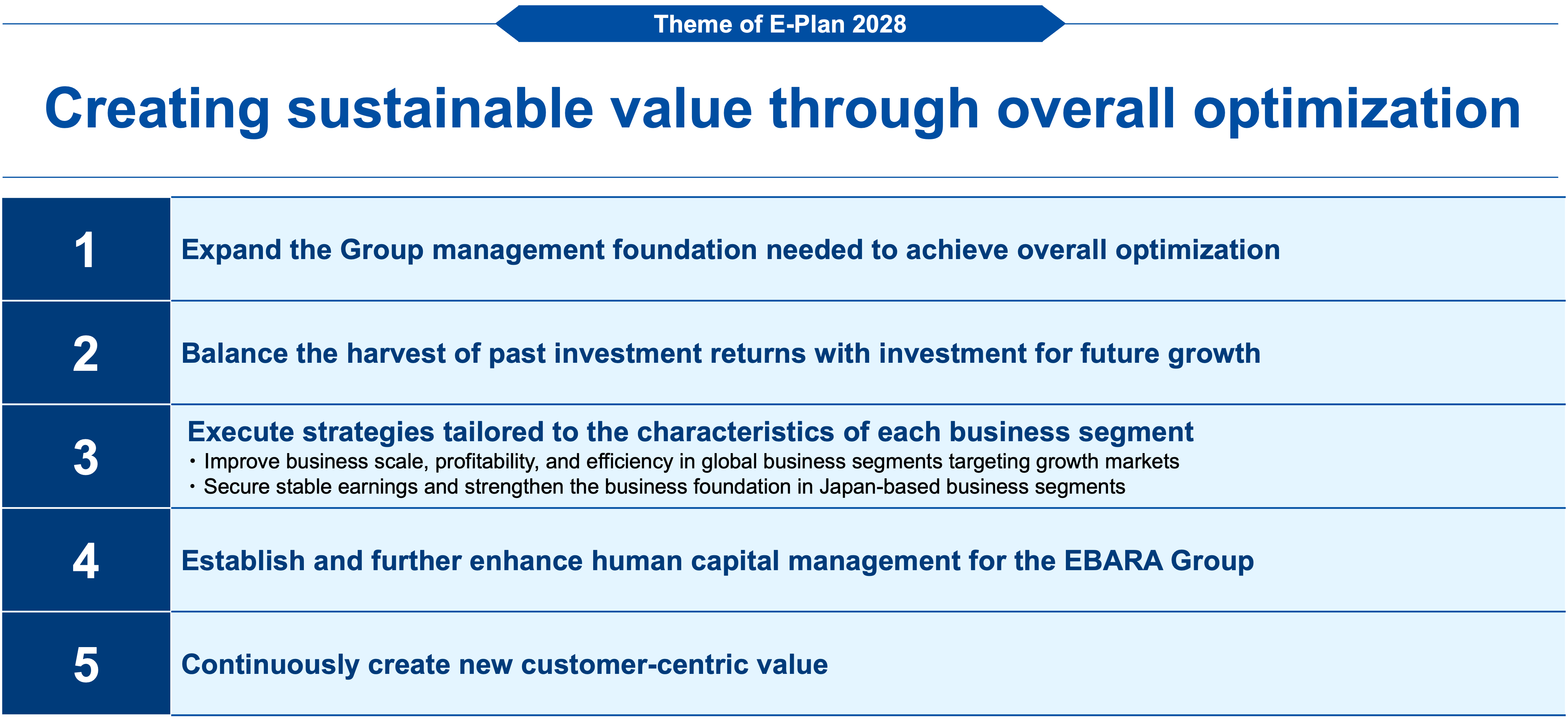 Theme of E-Plan 2028

Creating sustainable value through overall optimization

1 Expand the Group management foundation needed to achieve overall optimization

2 Balance the harvest of past investment returns with investment for future growth

3 Execute strategies tailored to the characteristics of each business segment
・Improve business scale, profitability, and efficiency in global business segments targeting growth markets
・Secure stable earnings and strengthen the business foundation in Japan-based business segments

4 Establish and further enhance human capital management for the EBARA Group

5 Continuously create new customer-centric value